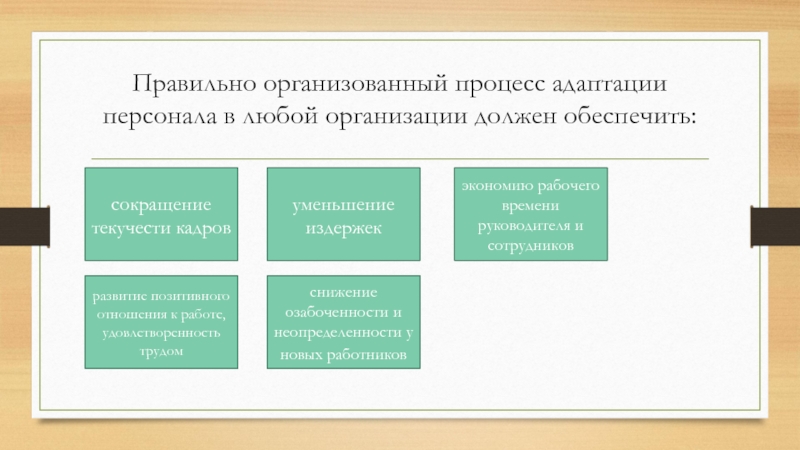 Правильно организованный процесс адаптации персонала в любой организации должен обеспечить:

сокращение текучести кадров

уменьшение издержек

экономию рабочего времени руководителя и сотрудников

развитие позитивного отношения к работе, удовлетворенность трудом

снижение озабоченности и неопределенности у новых работников